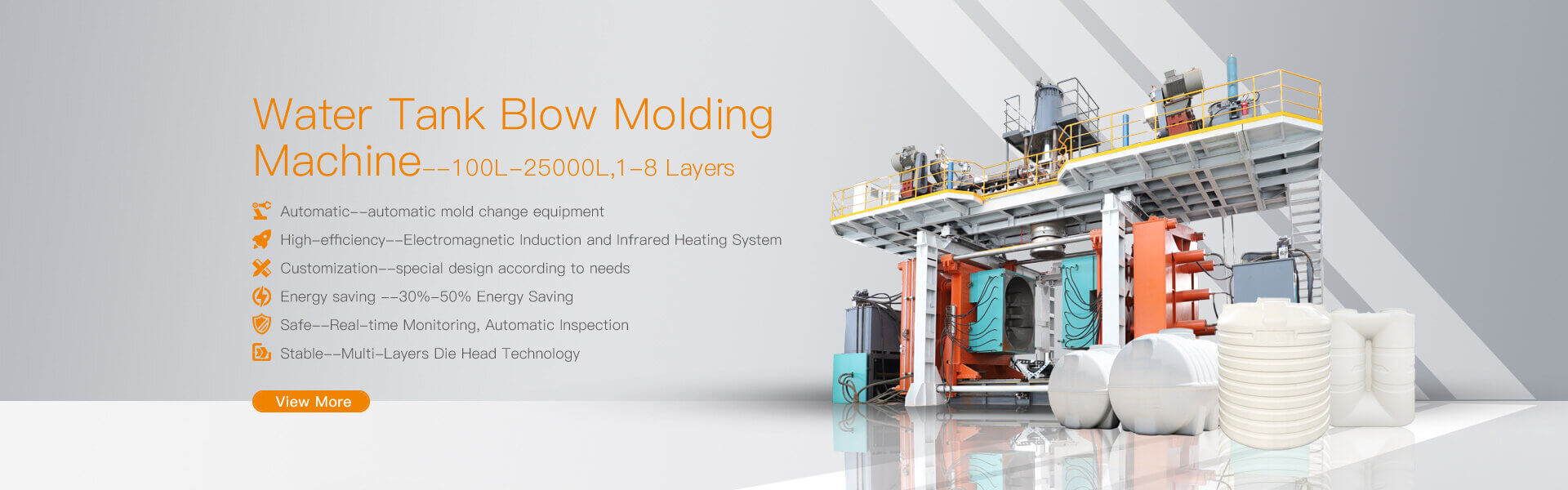 Water Tank Blow Molding Machine--100L-25000L,1-8 Layers

Automatic--automatic mold change equipment
High-efficiency--Electromagnetic Induction and Infrared Heating System
Customization--special design according to needs
Energy saving --30%-50% Energy Saving
Safe--Real-time Monitoring, Automatic Inspection
Stable--Multi-Layers Die Head Technology

View More